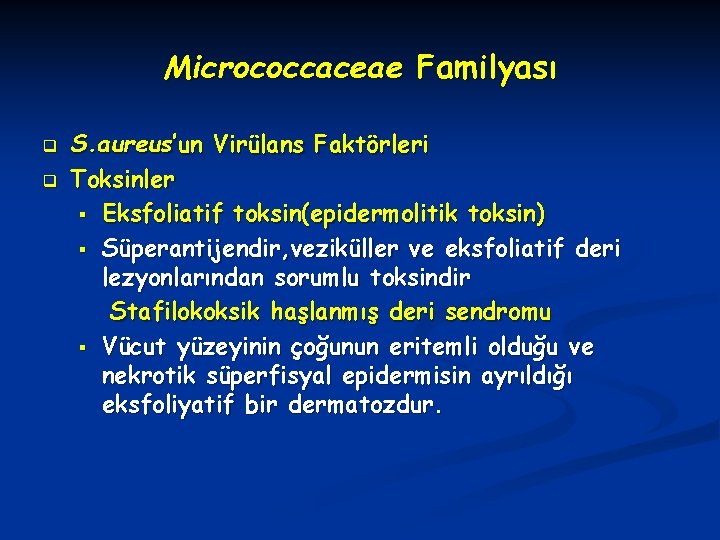 Micrococcaceae Familyası

S.aureus'un Virülans Faktörleri

Toksinler

Eksfoliatif toksin(epidermolitik toksin)

Süperantijendir,veziküller ve eksfoliatif deri lezyonlarından sorumlu toksindir

Stafilokoksik haşlanmış deri sendromu

Vücut yüzeyinin çoğunun eritemli olduğu ve nekrotik süperfisyal epidermisin ayrıldığı eksfoliyatif bir dermatozdur.